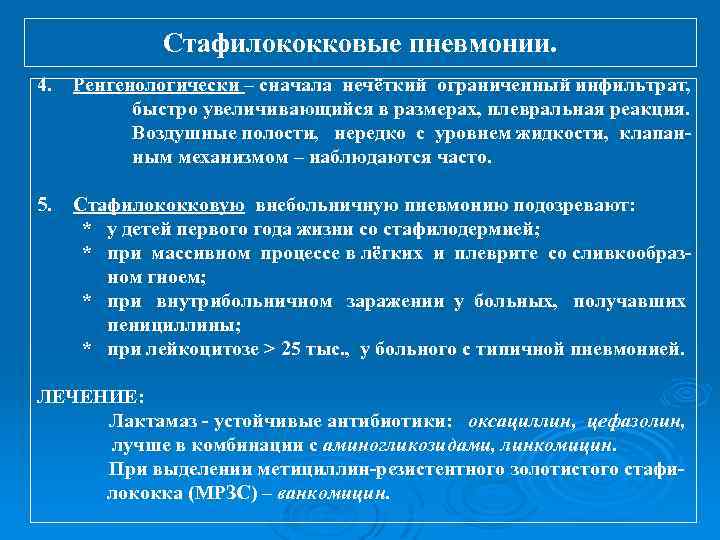 Стафилококковые пневмонии.

4. Ренгенологически – сначала нечёткий ограниченный инфильтрат, быстро увеличивающийся в размерах, плевральная реакция. Воздушные полости, нередко с уровнем жидкости, клапанным механизмом – наблюдаются часто.

5. Стафилококковую внебольничную пневмонию подозревают:
* у детей первого года жизни со стафилодермией;
* при массивном процессе в лёгких и плеврите со сливкообразном гноем;
* при внутрибольничном заражении у больных, получавших пенициллины;
* при лейкоцитозе > 25 тыс., у больного с типичной пневмонией.

ЛЕЧЕНИЕ:
Лактамаз - устойчивые антибиотики: оксациллин, цефазолин, лучше в комбинации с аминогликозидами, линкомицин.
При выделении метициллин-резистентного золотистого стафилококка (МРЗС) – ванкомицин.